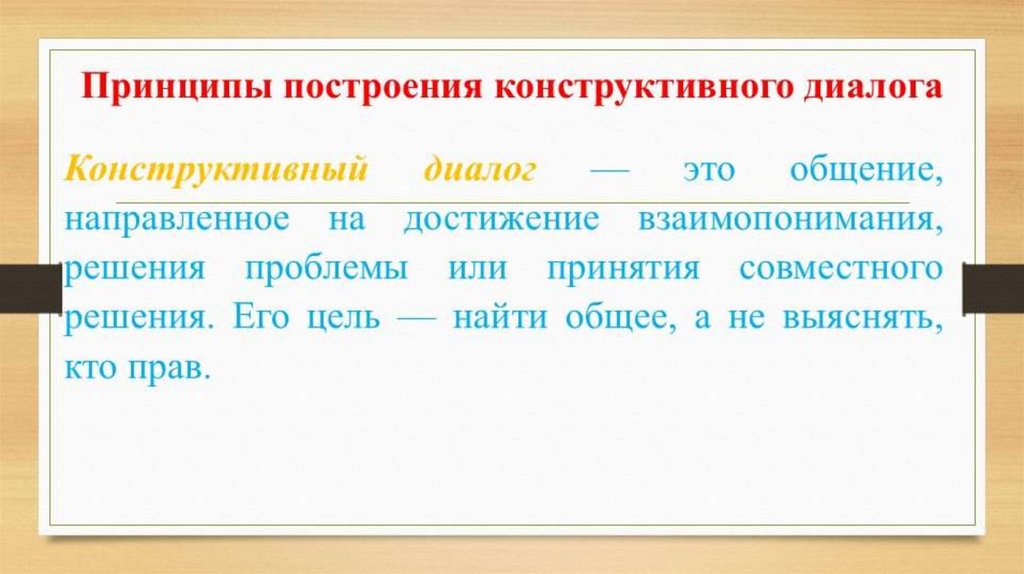 Принципы построения конструктивного диалога

Конструктивный диалог — это общение, направленное на достижение взаимопонимания, решения проблемы или принятия совместного решения. Его цель — найти общее, а не выяснять, кто прав.